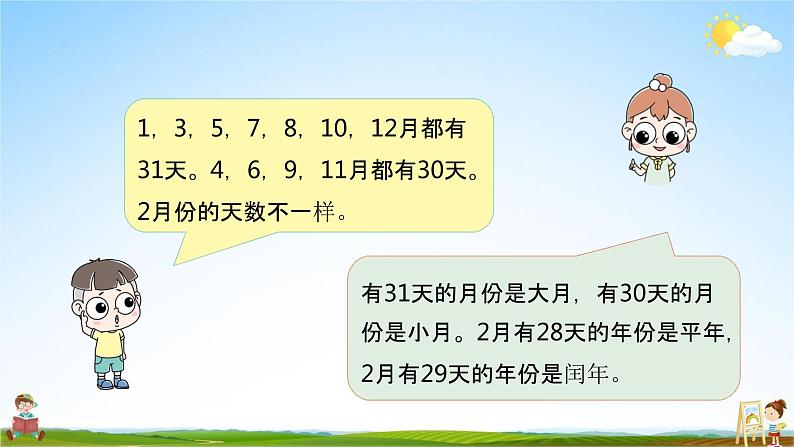 1，3，5，7，8，10，12月都有31天。4，6，9，11月都有30天。2月份的天数不一样。

有31天的月份是大月，有30天的月份是小月。2月有28天的年份是平年，2月有29天的年份是闰年。